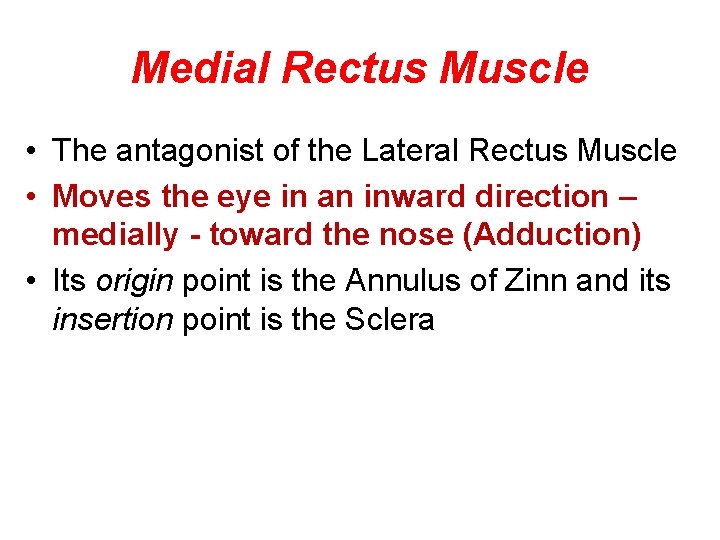 Medial Rectus Muscle

• The antagonist of the Lateral Rectus Muscle
• Moves the eye in an inward direction – medially - toward the nose (Adduction)
• Its origin point is the Annulus of Zinn and its insertion point is the Sclera